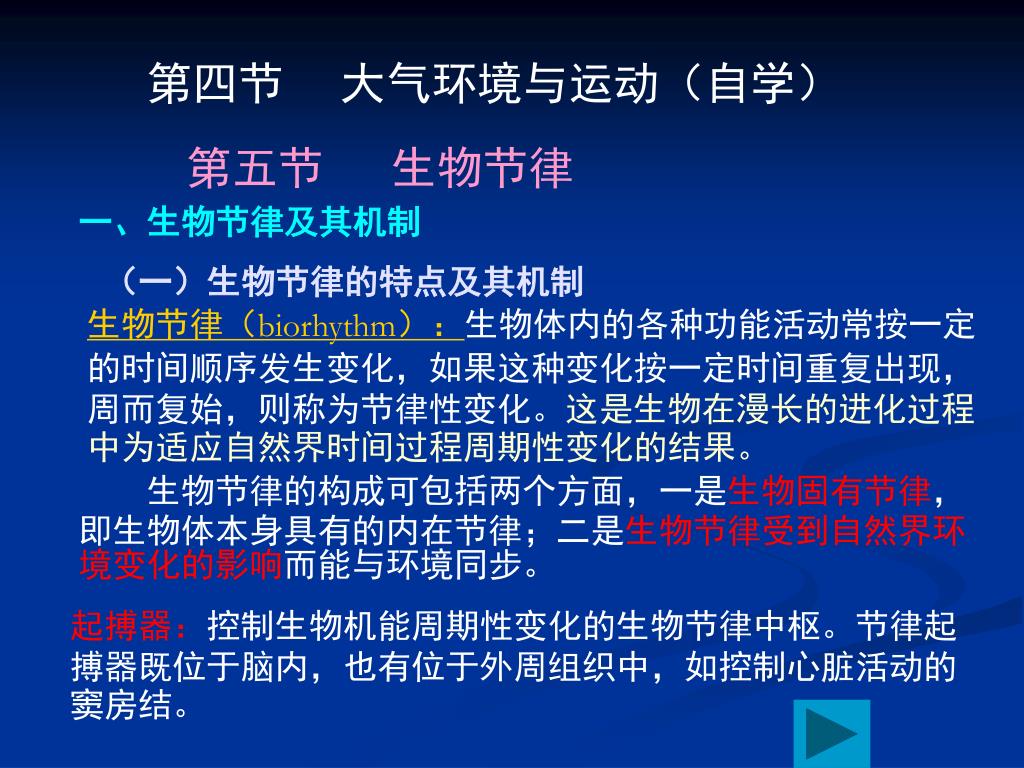 第四节　大气环境与运动（自学）

第五节　生物节律

一、生物节律及其机制

（一）生物节律的特点及其机制

生物节律（biorhythm）：生物体内的各种功能活动常按一定的时间顺序发生变化，如果这种变化按一定时间重复出现，周而复始，则称为节律性变化。这是生物在漫长的进化过程中为适应自然界时间过程周期性变化的结果。

生物节律的构成可包括两个方面，一是生物固有节律，即生物体本身具有的内在节律；二是生物节律受到自然界环境变化的影响而能与环境同步。

起搏器：控制生物机能周期性变化的生物节律中枢。节律起搏器既位于脑内，也有位于外周组织中，如控制心脏活动的窦房结。